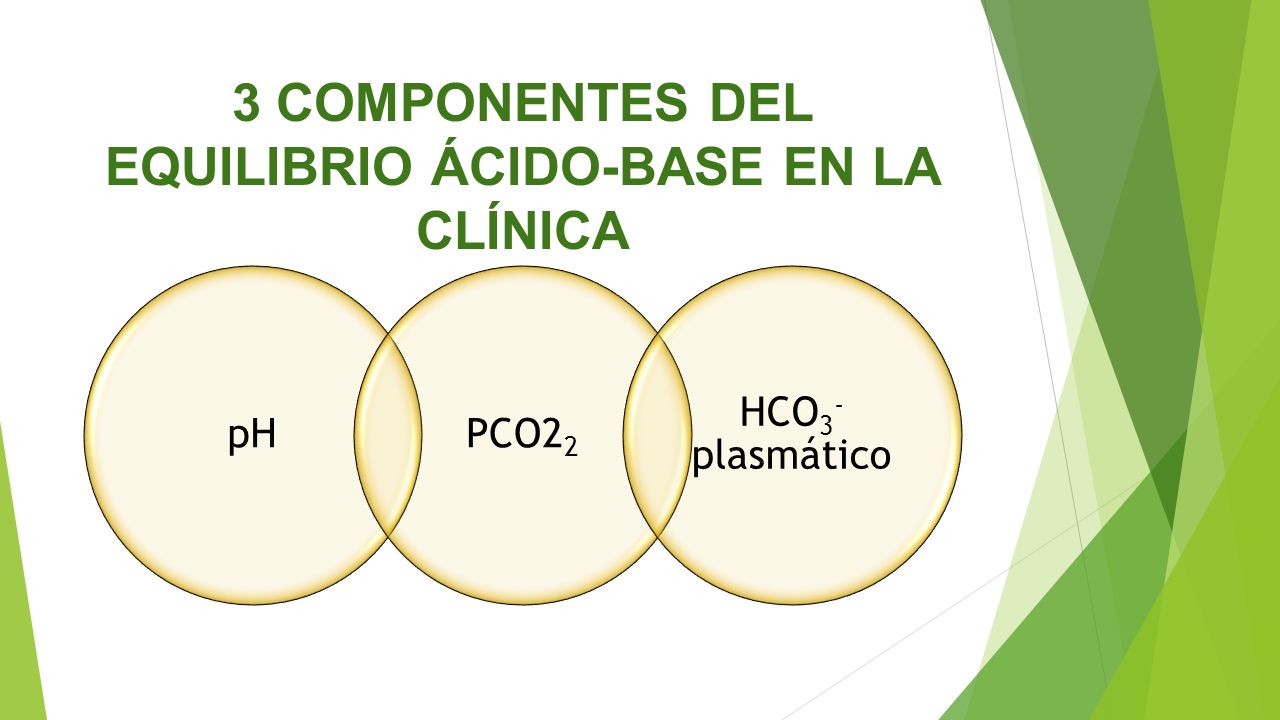 3 COMPONENTES DEL EQUILIBRIO ÁCIDO-BASE EN LA CLÍNICA

pH

$PCO2_2$

$HCO_3^-$ plasmático